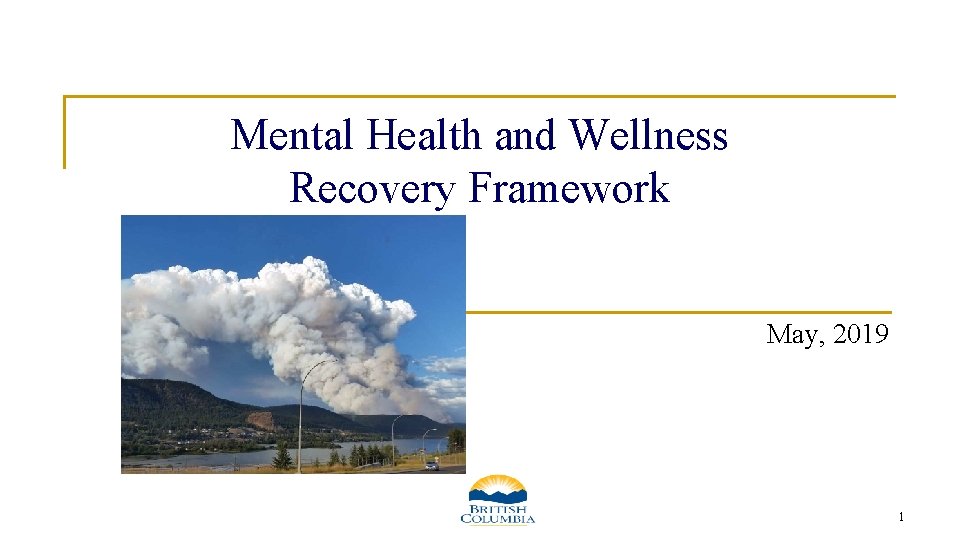 Mental Health and Wellness Recovery Framework

May, 2019

BRITISH COLUMBIA

1